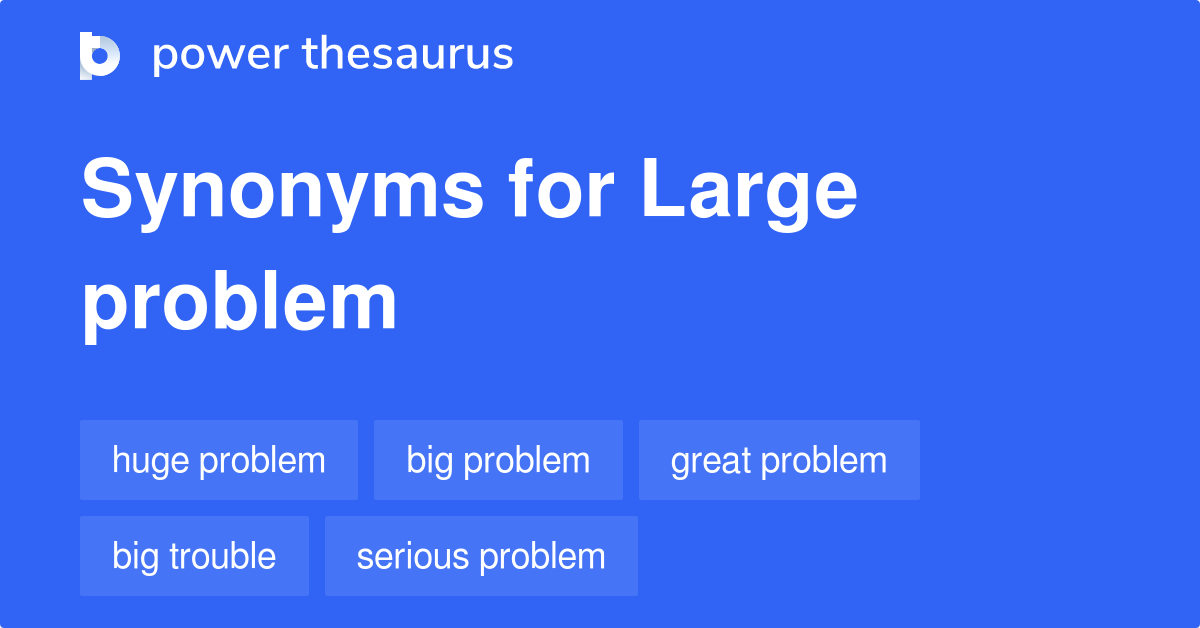 power thesaurus

Synonyms for Large problem

huge problem
big problem
great problem
big trouble
serious problem